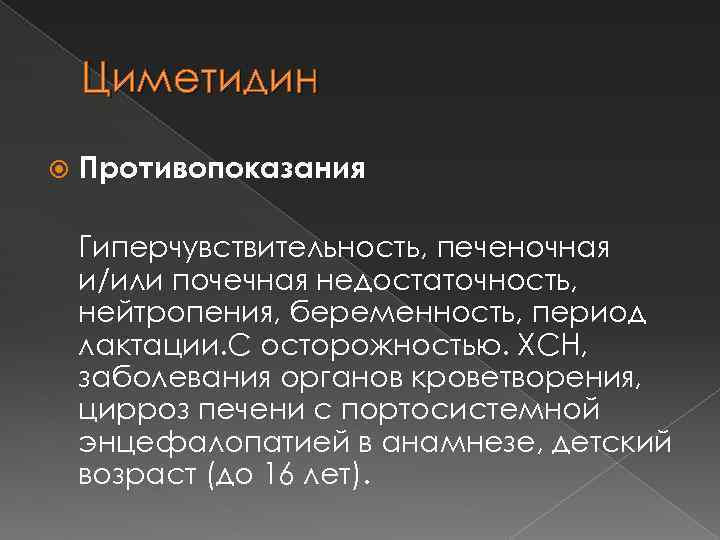 Циметидин

Противопоказания

Гиперчувствительность, печеночная и/или почечная недостаточность, нейтропения, беременность, период лактации.С осторожностью. ХСН, заболевания органов кроветворения, цирроз печени с портосистемной энцефалопатией в анамнезе, детский возраст (до 16 лет).